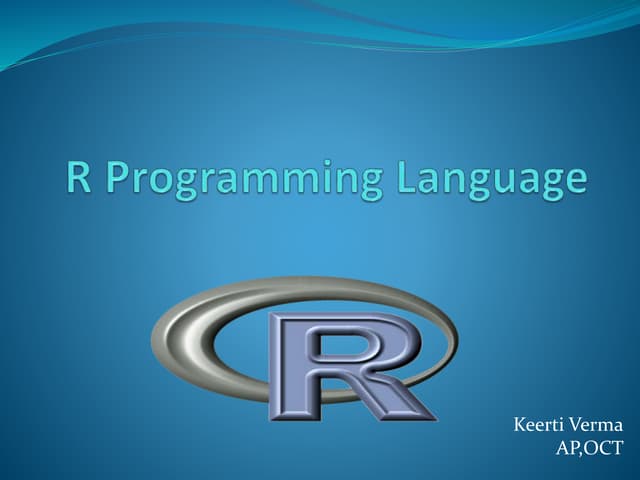 R Programming Language

R

Keerti Verma
AP,OCT